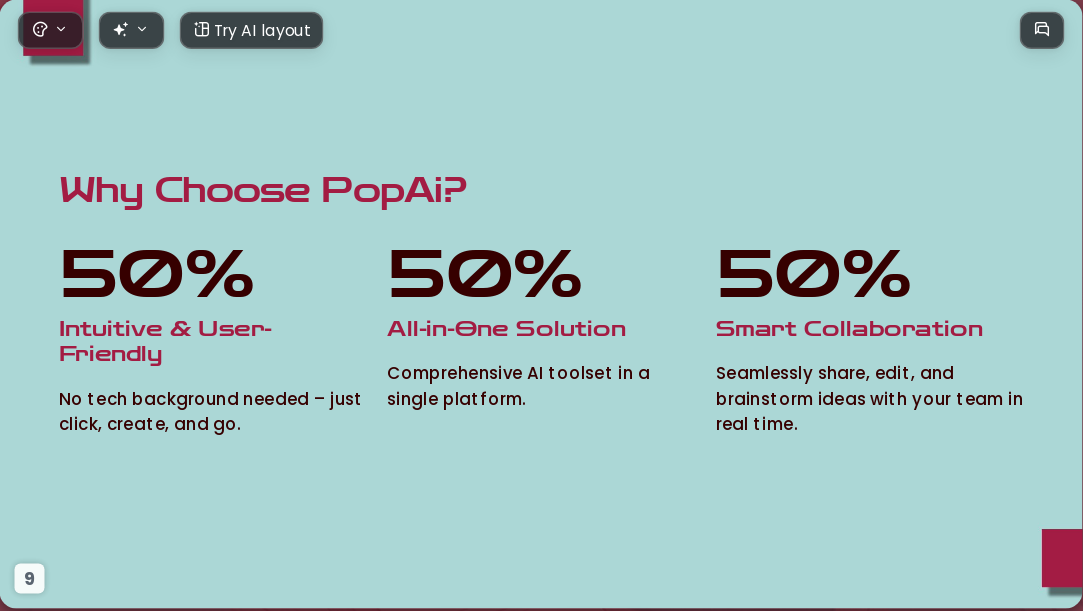 Try AI layout

Why Choose PopAi?

50%

Intuitive & User-Friendly

No tech background needed – just click, create, and go.

50%

All-in-One Solution

Comprehensive AI toolset in a single platform.

50%

Smart Collaboration

Seamlessly share, edit, and brainstorm ideas with your team in real time.

9